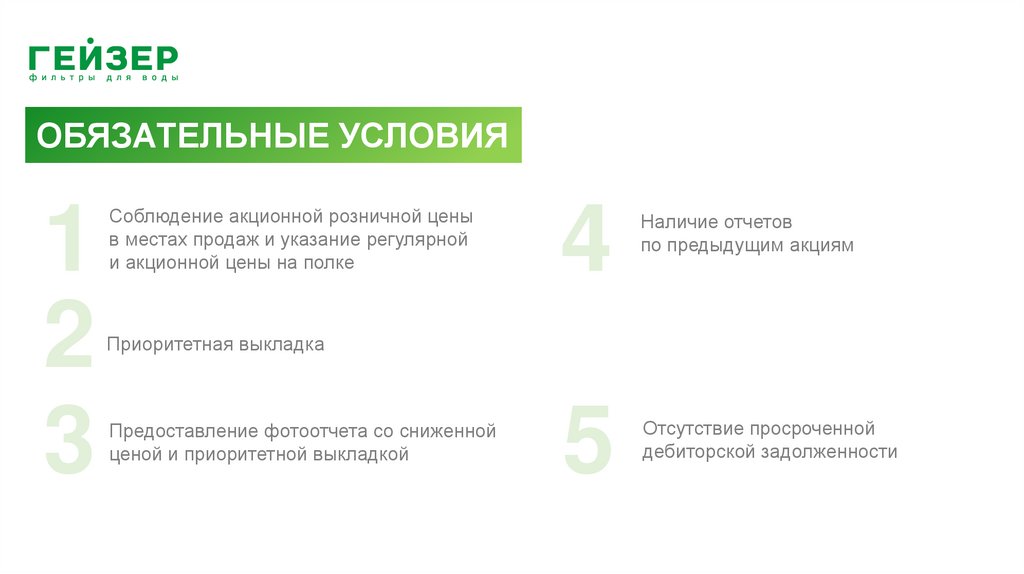 ГЕЙЗЕР
фильтры для воды

ОБЯЗАТЕЛЬНЫЕ УСЛОВИЯ

1 Соблюдение акционной розничной цены в местах продаж и указание регулярной и акционной цены на полке

2 Приоритетная выкладка

3 Предоставление фотоотчета со сниженной ценой и приоритетной выкладкой

4 Наличие отчетов по предыдущим акциям

5 Отсутствие просроченной дебиторской задолженности